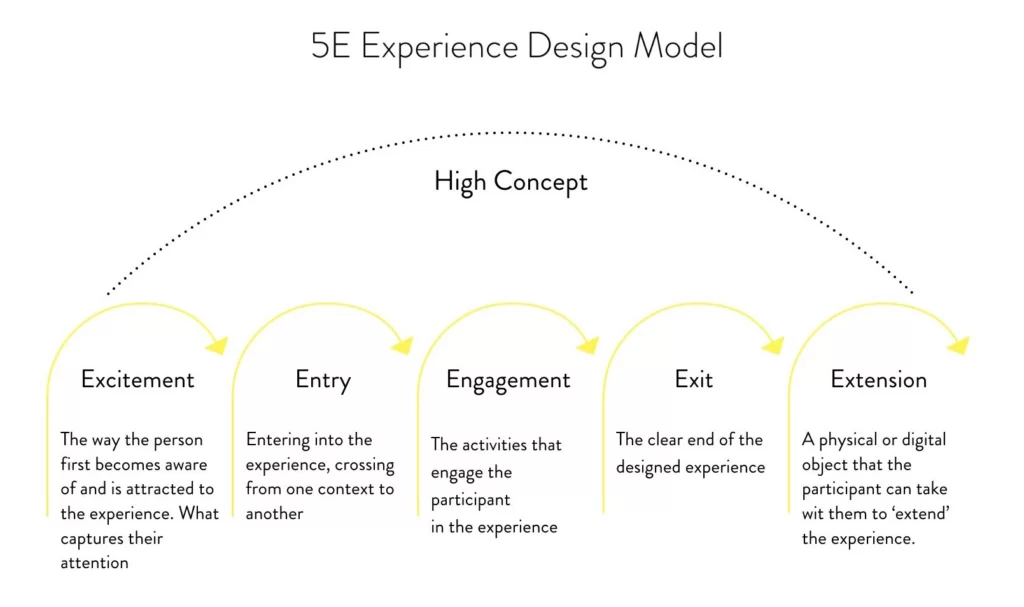 5E Experience Design Model

High Concept

Excitement

The way the person first becomes aware of and is attracted to the experience. What captures their attention

Entry

Entering into the experience, crossing from one context to another

Engagement

The activities that engage the participant
in the experience

Exit

The clear end of the designed experience

Extension

A physical or digital object that the participant can take wit them to 'extend' the experience.